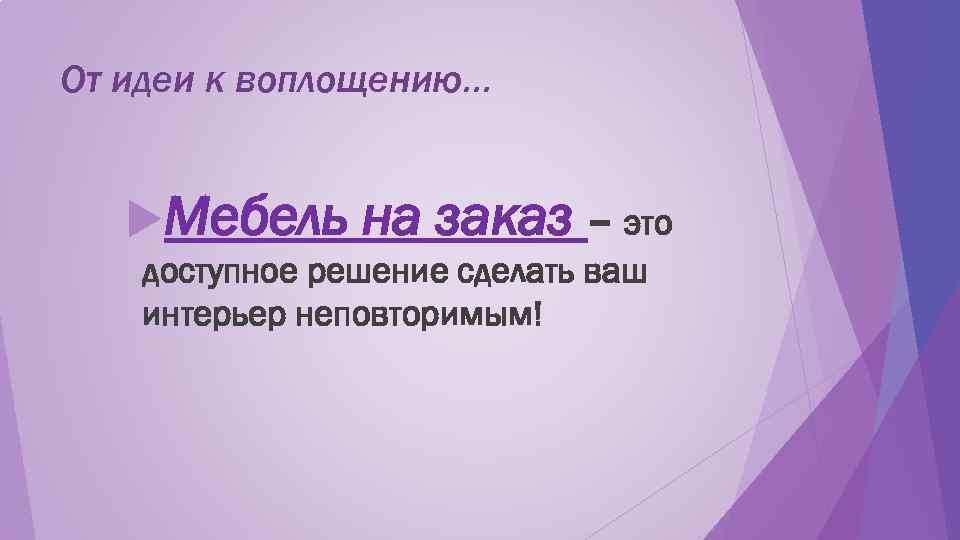 От идеи к воплощению…

Мебель на заказ – это доступное решение сделать ваш интерьер неповторимым!